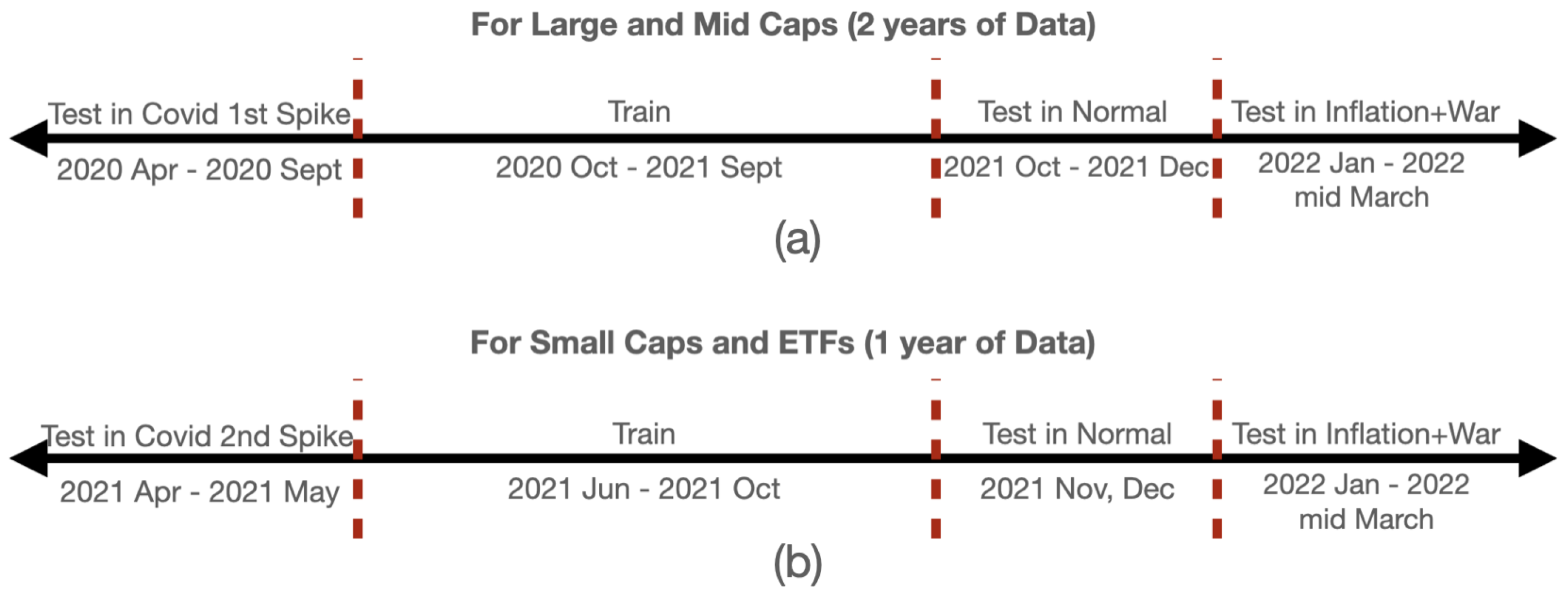 For Large and Mid Caps (2 years of Data)

Test in Covid 1st Spike
2020 Apr - 2020 Sept

Train
2020 Oct - 2021 Sept

Test in Normal
2021 Oct - 2021 Dec

Test in Inflation+War
2022 Jan - 2022 mid March

(a)

For Small Caps and ETFs (1 year of Data)

Test in Covid 2nd Spike
2021 Apr - 2021 May

Train
2021 Jun - 2021 Oct

Test in Normal
2021 Nov, Dec

Test in Inflation+War
2022 Jan - 2022 mid March

(b)